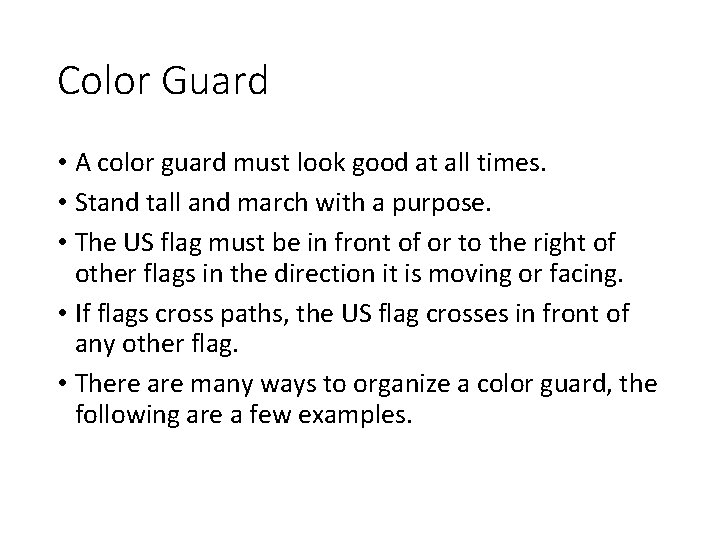 Color Guard

• A color guard must look good at all times.
• Stand tall and march with a purpose.
• The US flag must be in front of or to the right of other flags in the direction it is moving or facing.
• If flags cross paths, the US flag crosses in front of any other flag.
• There are many ways to organize a color guard, the following are a few examples.